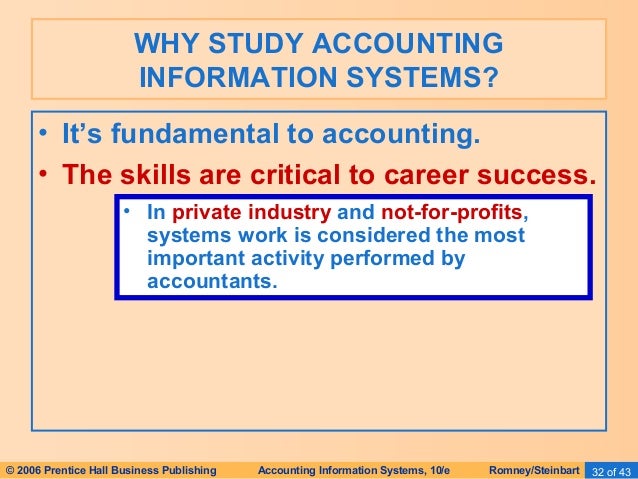 WHY STUDY ACCOUNTING INFORMATION SYSTEMS?

• It's fundamental to accounting.

• The skills are critical to career success.

• In private industry and not-for-profits, systems work is considered the most important activity performed by accountants.

© 2006 Prentice Hall Business Publishing Accounting Information Systems, 10/e Romney/Steinbart 32 of 43